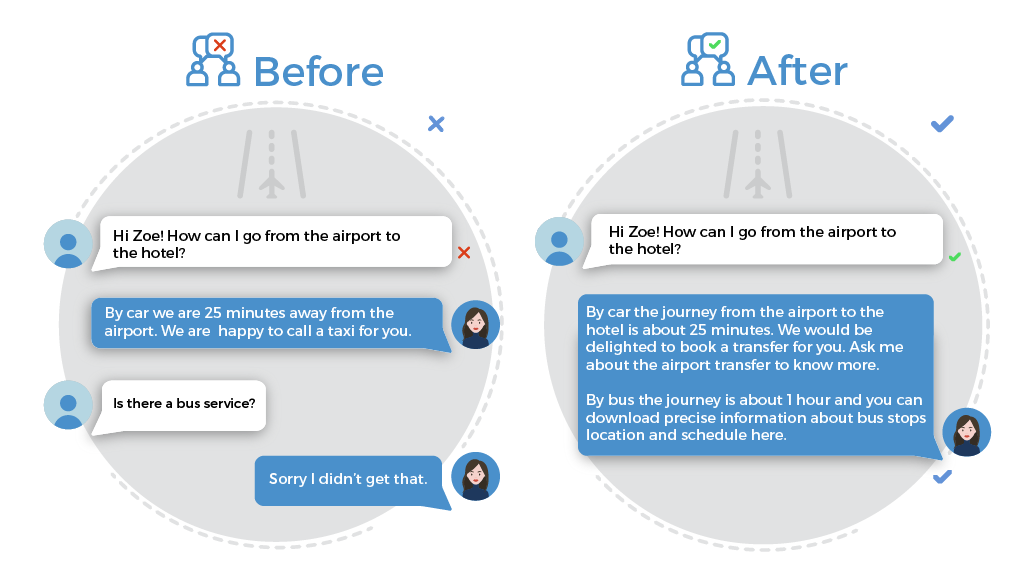 Before

Hi Zoe! How can I go from the airport to the hotel?

By car we are 25 minutes away from the airport. We are happy to call a taxi for you.

Is there a bus service?

Sorry I didn't get that.

After

Hi Zoe! How can I go from the airport to the hotel?

By car the journey from the airport to the hotel is about 25 minutes. We would be delighted to book a transfer for you. Ask me about the airport transfer to know more.

By bus the journey is about 1 hour and you can download precise information about bus stops location and schedule here.